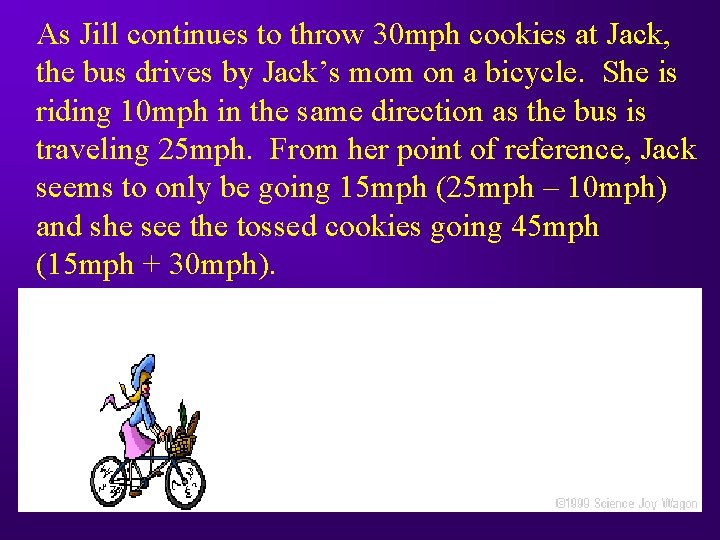 As Jill continues to throw 30mph cookies at Jack, the bus drives by Jack's mom on a bicycle. She is riding 10mph in the same direction as the bus is traveling 25mph. From her point of reference, Jack seems to only be going 15mph (25mph – 10mph) and she see the tossed cookies going 45mph (15mph + 30mph).

©1999 Science Joy Wagon